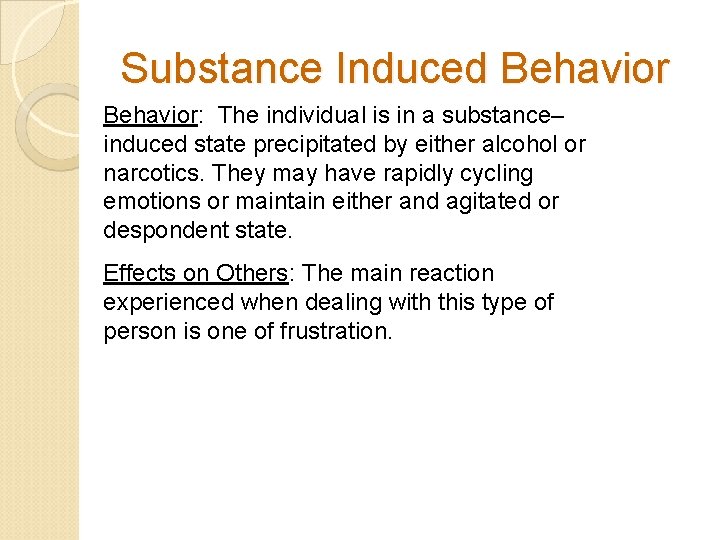 Substance Induced Behavior

Behavior: The individual is in a substance–induced state precipitated by either alcohol or narcotics. They may have rapidly cycling emotions or maintain either and agitated or despondent state.

Effects on Others: The main reaction experienced when dealing with this type of person is one of frustration.